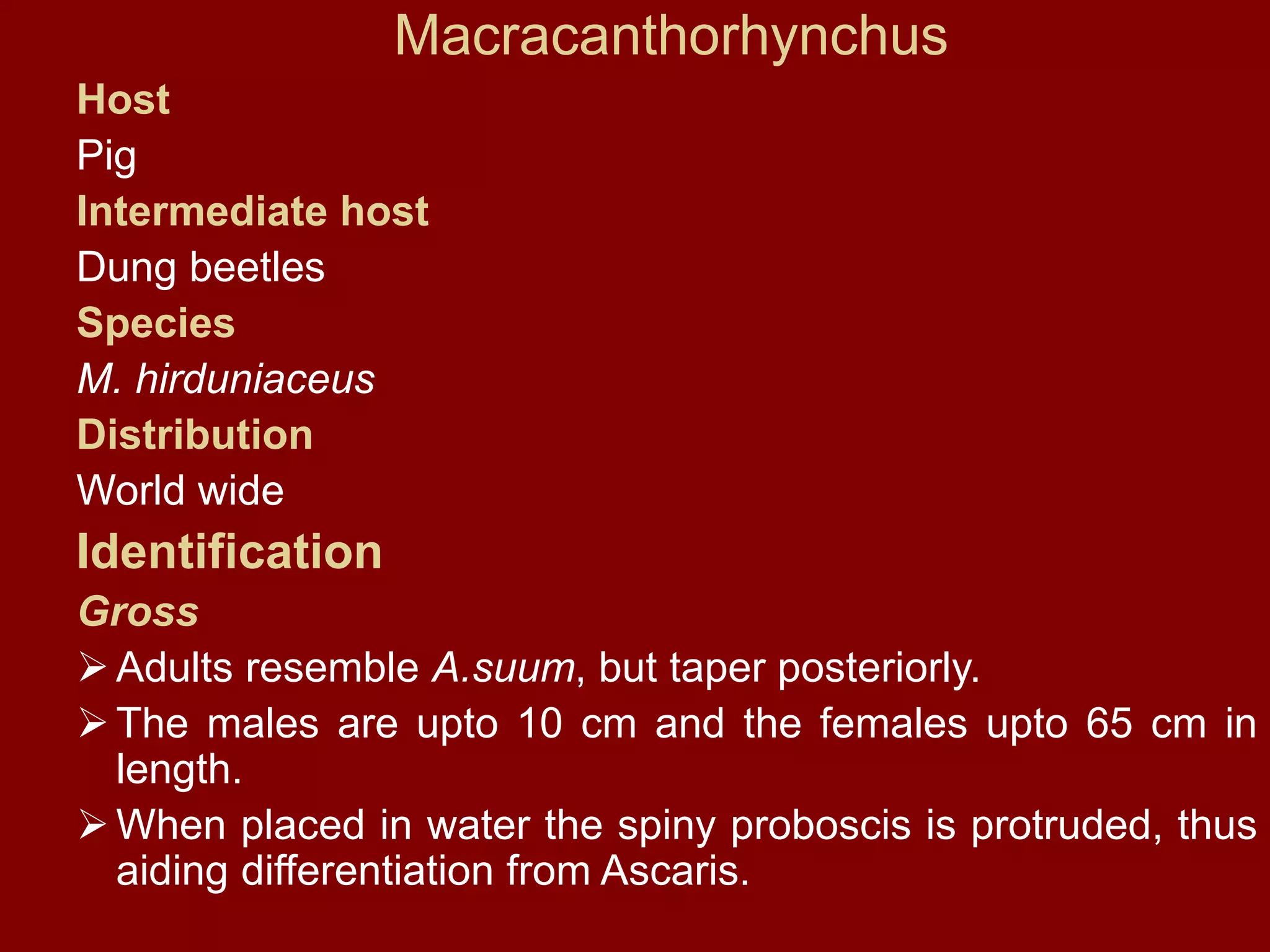 Macracanthorhynchus

Host

Pig

Intermediate host

Dung beetles

Species

M. hirduniaceus

Distribution

World wide

Identification

Gross

➢ Adults resemble A.suum, but taper posteriorly.

➢ The males are upto 10 cm and the females upto 65 cm in length.

➢ When placed in water the spiny proboscis is protruded, thus aiding differentiation from Ascaris.